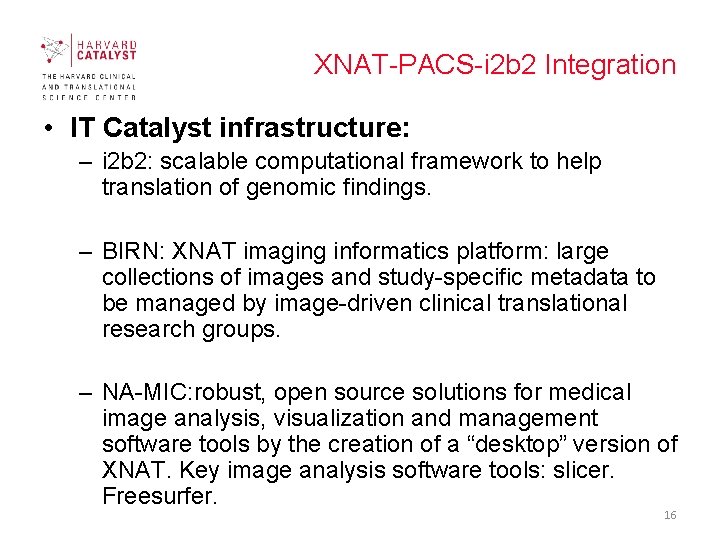 HARVARD CATALYST
THE HARVARD CLINICAL AND TRANSLATIONAL SCIENCE CENTER

XNAT-PACS-i2b2 Integration

• IT Catalyst infrastructure:
– i2b2: scalable computational framework to help translation of genomic findings.

– BIRN: XNAT imaging informatics platform: large collections of images and study-specific metadata to be managed by image-driven clinical translational research groups.

– NA-MIC:robust, open source solutions for medical image analysis, visualization and management software tools by the creation of a “desktop” version of XNAT. Key image analysis software tools: slicer. Freesurfer.

16